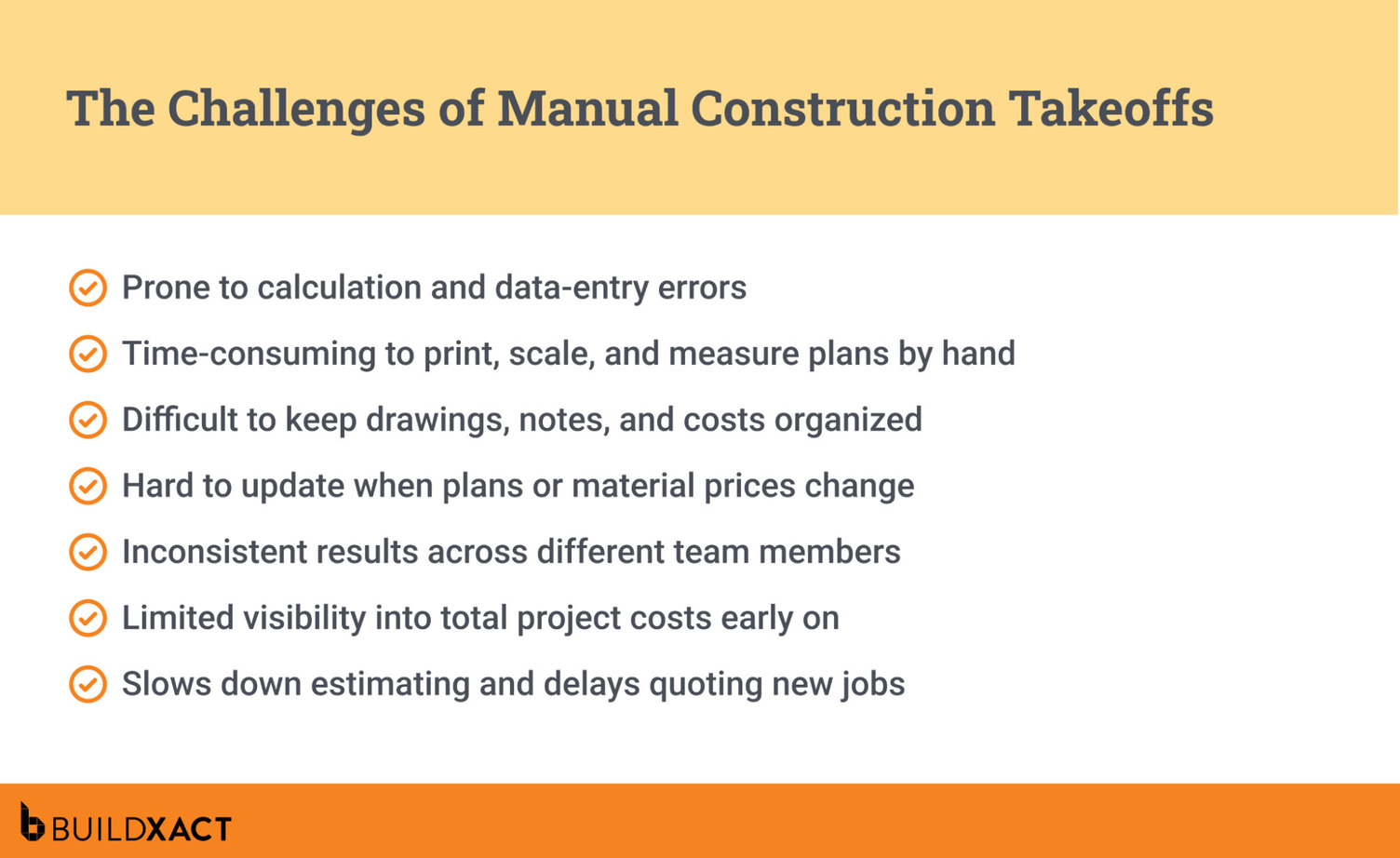 The Challenges of Manual Construction Takeoffs

Prone to calculation and data-entry errors

Time-consuming to print, scale, and measure plans by hand

Difficult to keep drawings, notes, and costs organized

Hard to update when plans or material prices change

Inconsistent results across different team members

Limited visibility into total project costs early on

Slows down estimating and delays quoting new jobs

BUILDXACT